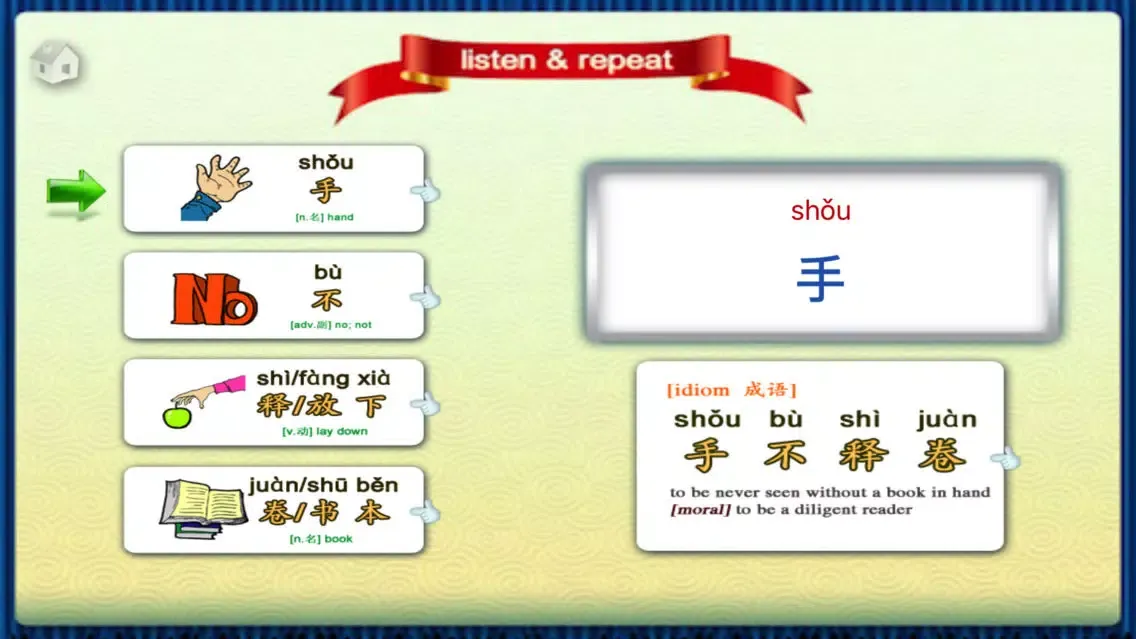 listen & repeat

shǒu
手
[n.名] hand

No

bù
不
[adv.副] no; not

shì/fàng xià
释/放 下
[v.动] lay down

juàn/shū běn
卷/书 本
[n.名] book

shǒu
手

[idiom 成语]
shǒu bù shì juàn
手 不 释 卷
to be never seen without a book in hand
[moral] to be a diligent reader